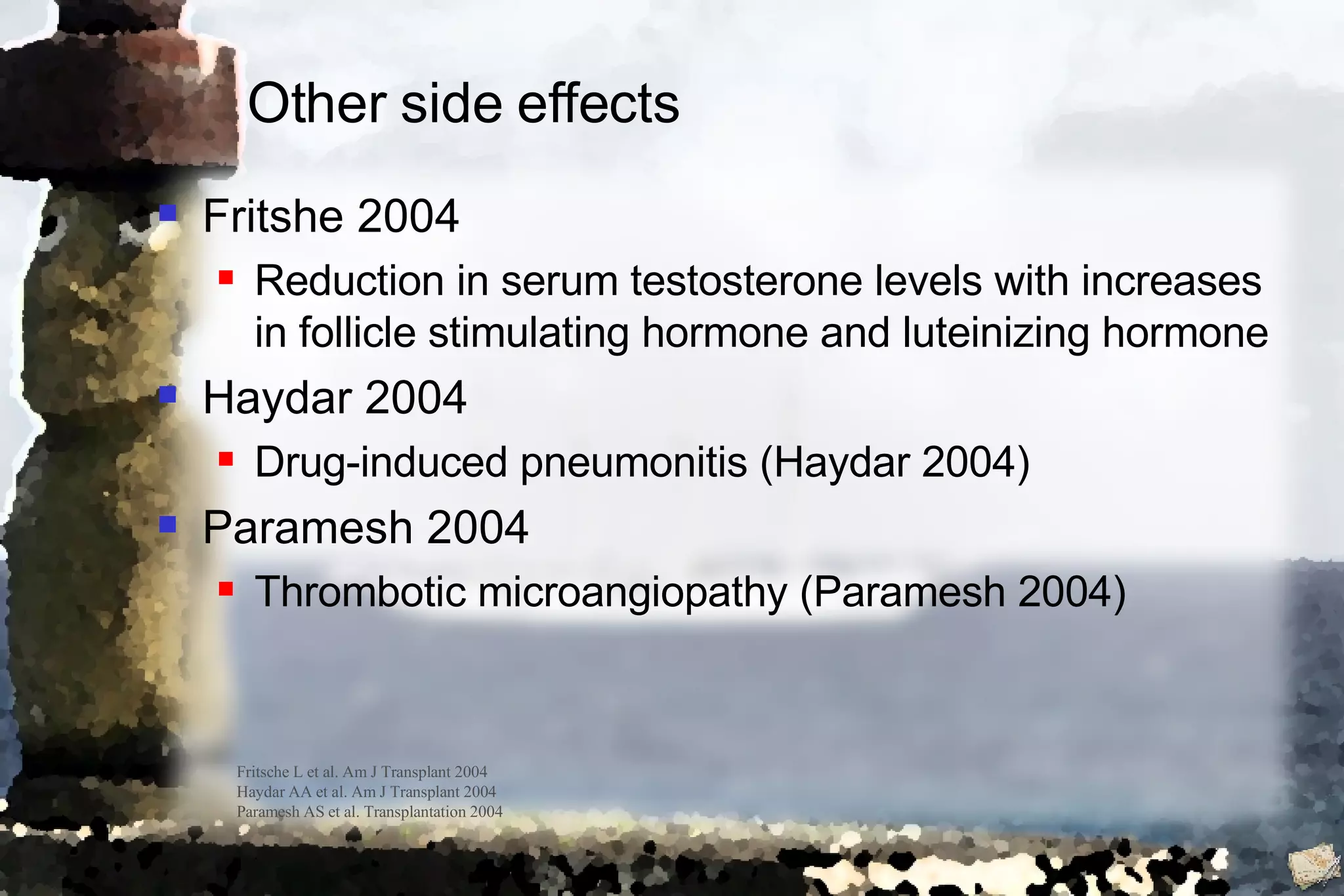 Other side effects

Fritshe 2004

Reduction in serum testosterone levels with increases in follicle stimulating hormone and luteinizing hormone

Haydar 2004

Drug-induced pneumonitis (Haydar 2004)

Paramesh 2004

Thrombotic microangiopathy (Paramesh 2004)

Fritsche L et al. Am J Transplant 2004
Haydar AA et al. Am J Transplant 2004
Paramesh AS et al. Transplantation 2004